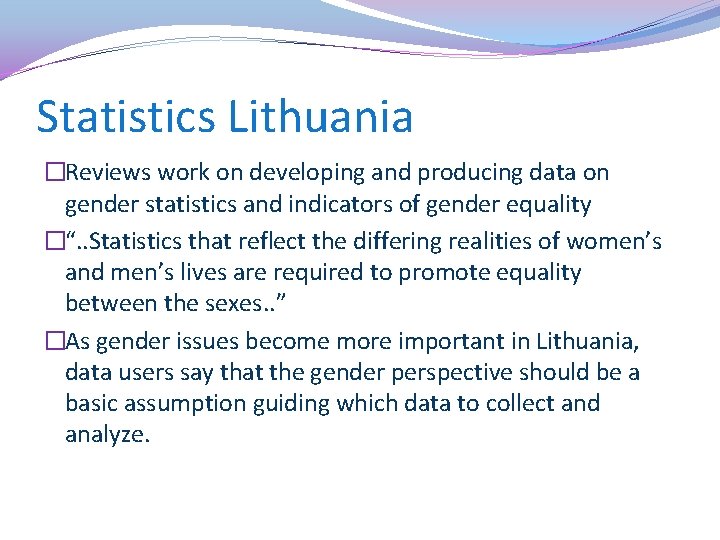 Statistics Lithuania

□Reviews work on developing and producing data on gender statistics and indicators of gender equality

□“..Statistics that reflect the differing realities of women’s and men’s lives are required to promote equality between the sexes..”

□As gender issues become more important in Lithuania, data users say that the gender perspective should be a basic assumption guiding which data to collect and analyze.